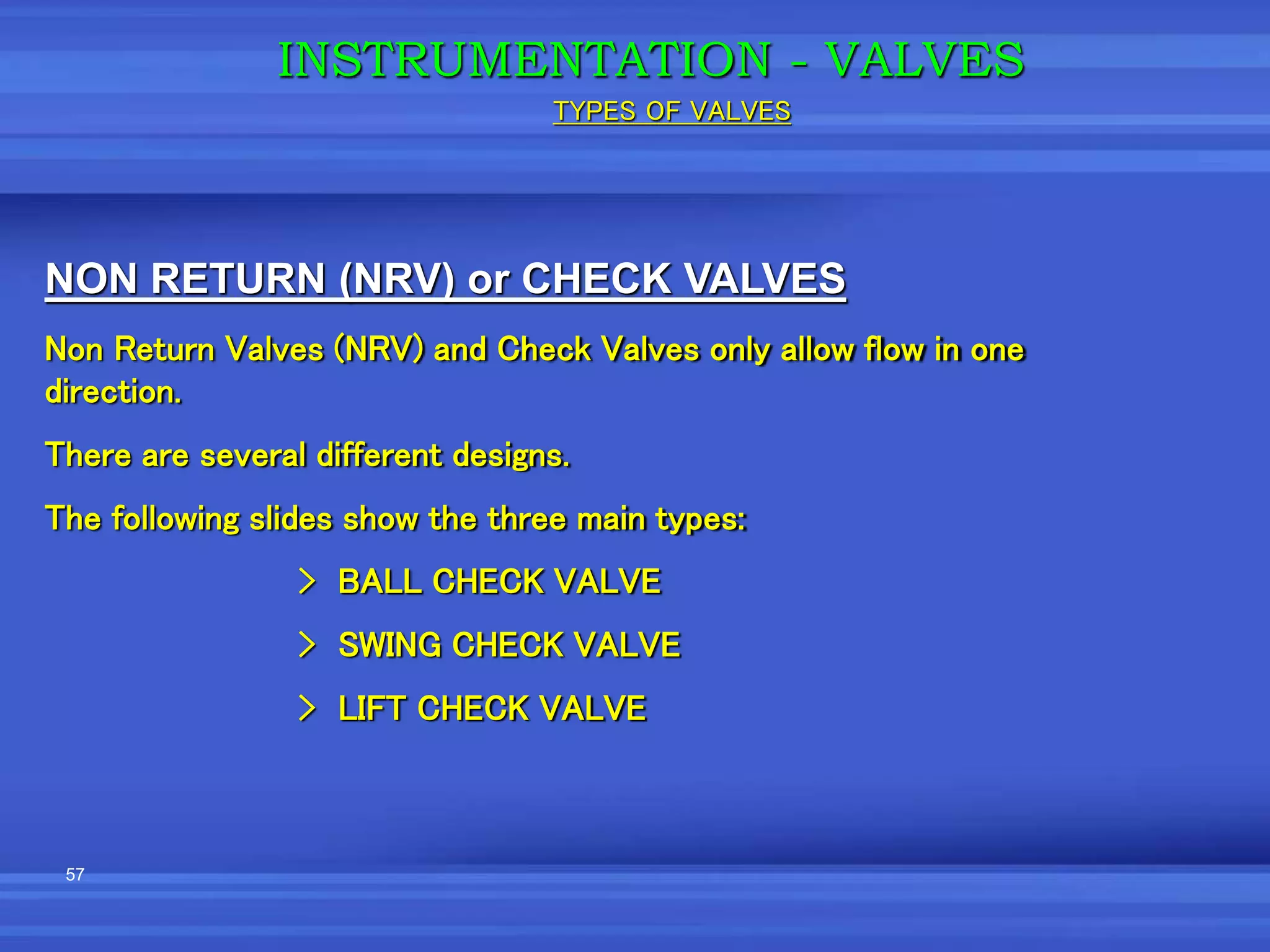 INSTRUMENTATION - VALVES

TYPES OF VALVES

NON RETURN (NRV) or CHECK VALVES

Non Return Valves (NRV) and Check Valves only allow flow in one direction.

There are several different designs.

The following slides show the three main types:

> BALL CHECK VALVE

> SWING CHECK VALVE

> LIFT CHECK VALVE

57